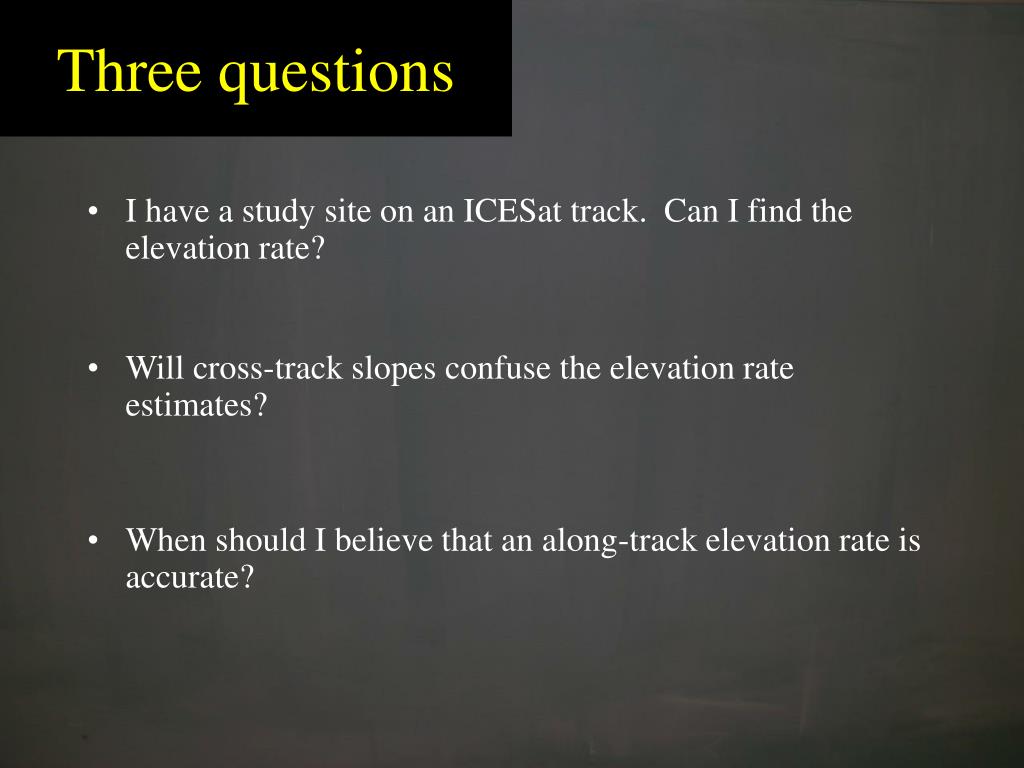 Three questions

• I have a study site on an ICESat track.  Can I find the elevation rate?

• Will cross-track slopes confuse the elevation rate estimates?

• When should I believe that an along-track elevation rate is accurate?